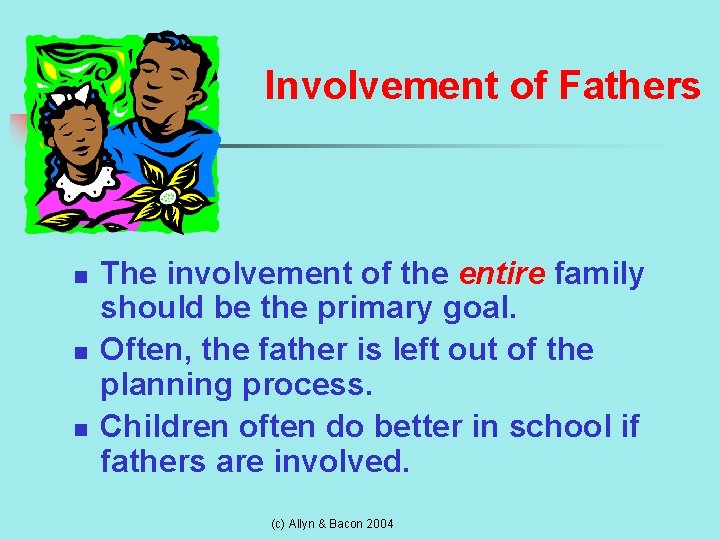 Involvement of Fathers

- The involvement of the entire family should be the primary goal.
- Often, the father is left out of the planning process.
- Children often do better in school if fathers are involved.

(c) Allyn & Bacon 2004